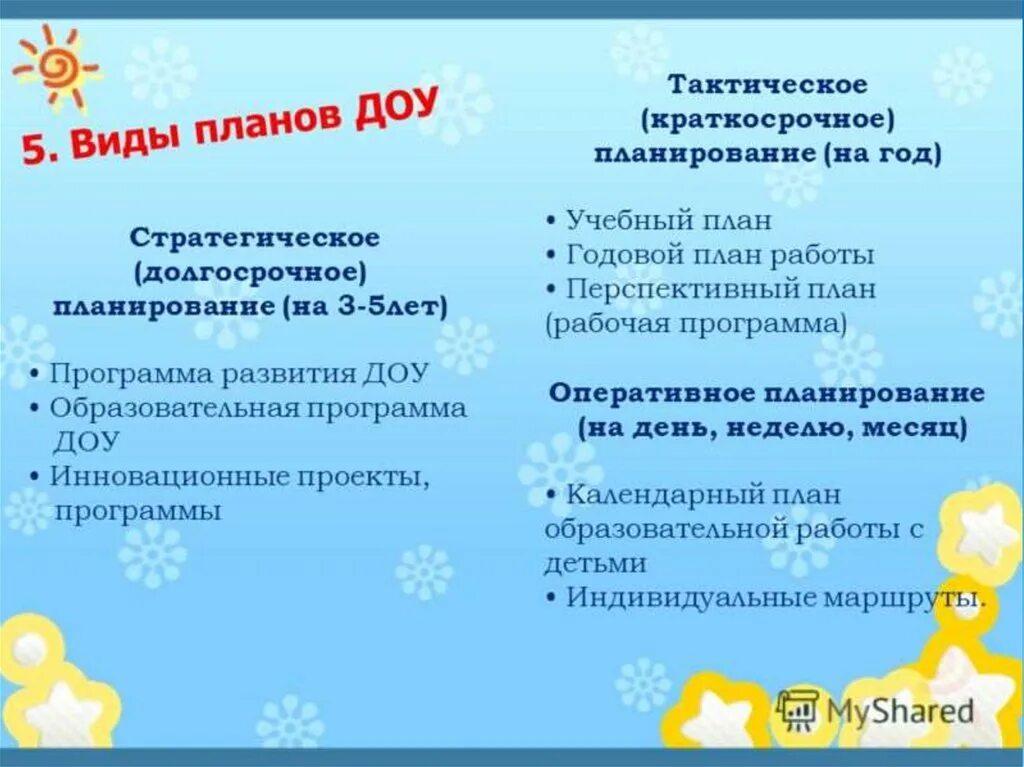 5. Виды планов ДОУ

Стратегическое (долгосрочное) планирование (на 3-5лет)

• Программа развития ДОУ
• Образовательная программа ДОУ
• Инновационные проекты, программы

Тактическое (краткосрочное) планирование (на год)

• Учебный план
• Годовой план работы
• Перспективный план (рабочая программа)

Оперативное планирование (на день, неделю, месяц)

• Календарный план образовательной работы с детьми
• Индивидуальные маршруты.

MyShared